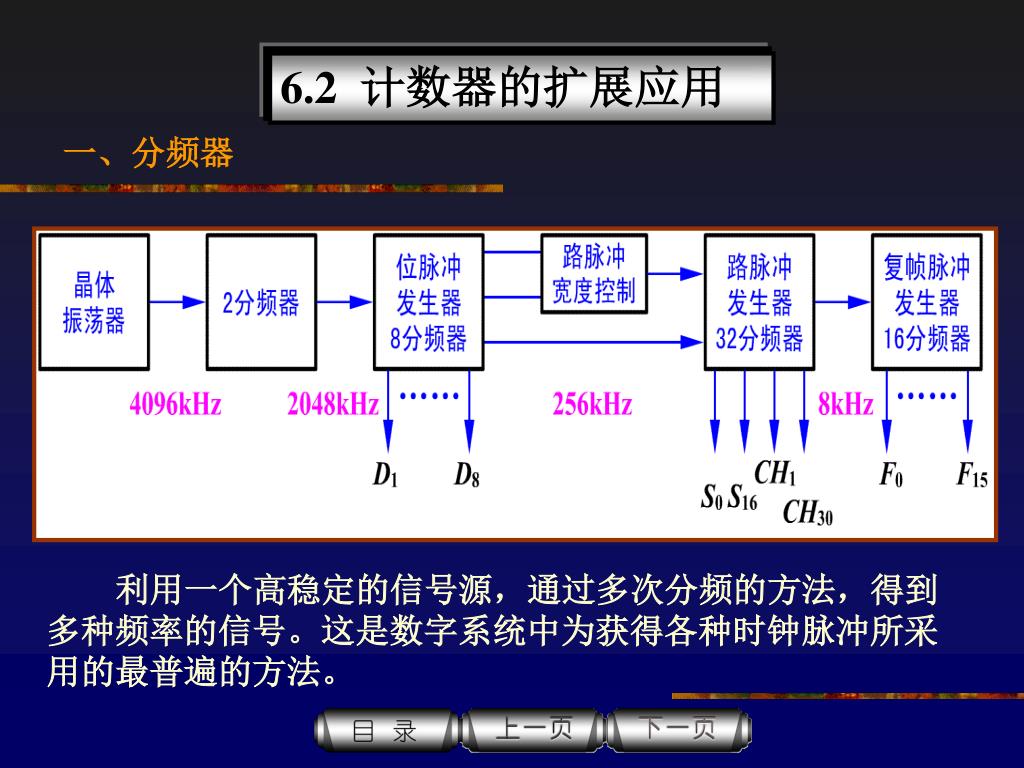 6.2 计数器的扩展应用

一、分频器

晶体振荡器

2分频器

位脉冲发生器8分频器

路脉冲宽度控制

路脉冲发生器32分频器

复帧脉冲发生器16分频器

4096kHz

2048kHz

……

256kHz

8kHz

……

$D_1$

$D_8$

$S_0$ $S_{16}$

$CH_1$

$CH_{30}$

$F_0$

$F_{15}$

利用一个高稳定的信号源，通过多次分频的方法，得到多种频率的信号。这是数字系统中为获得各种时钟脉冲所采用的最普遍的方法。

目 录

上一页

下一页